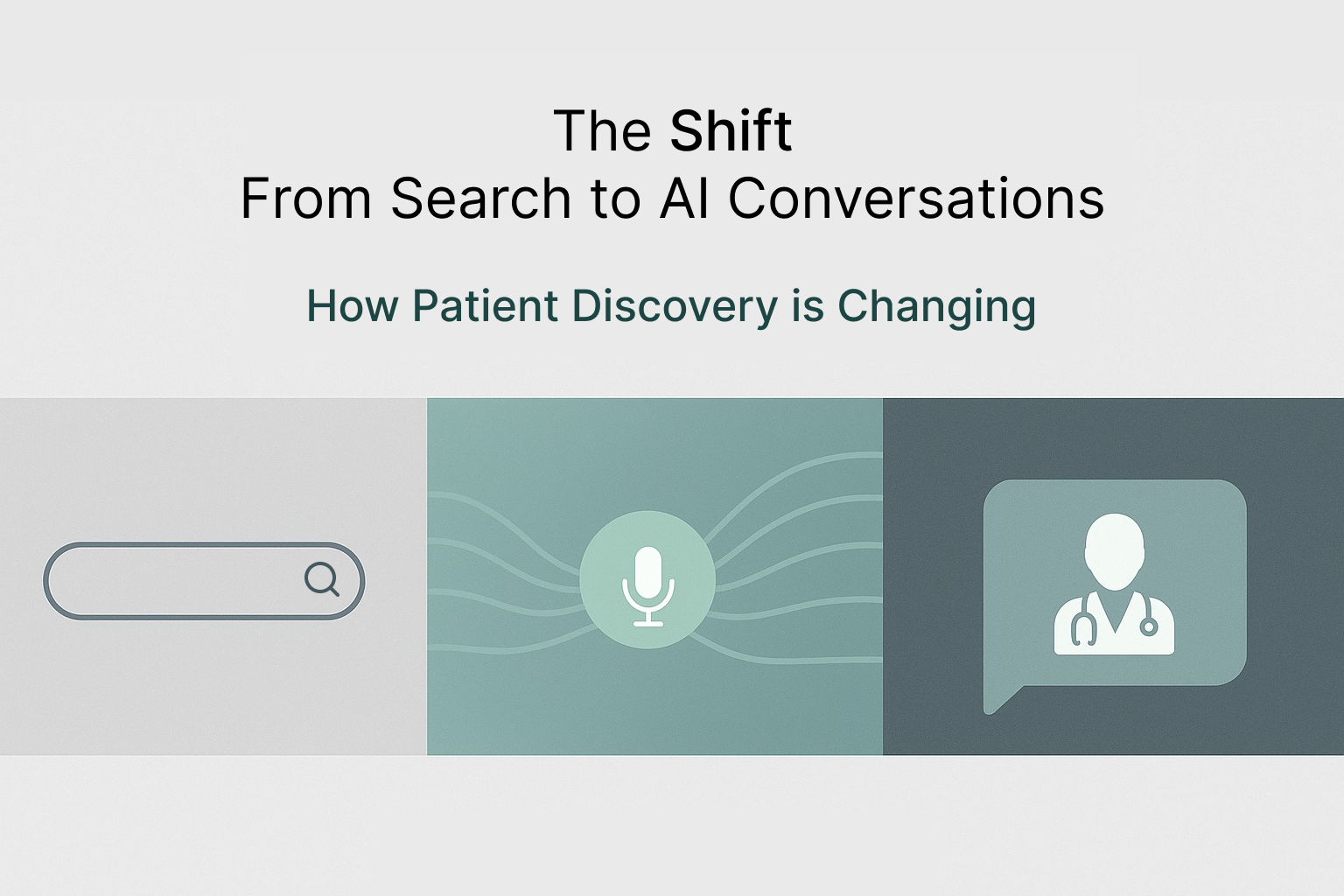 The Shift
From Search to AI Conversations

How Patient Discovery is Changing